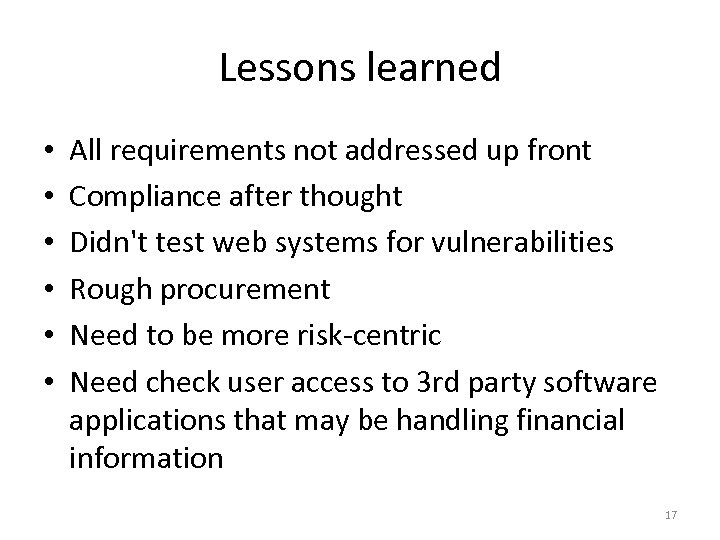 Lessons learned

• All requirements not addressed up front
• Compliance after thought
• Didn't test web systems for vulnerabilities
• Rough procurement
• Need to be more risk-centric
• Need check user access to 3rd party software applications that may be handling financial information

17